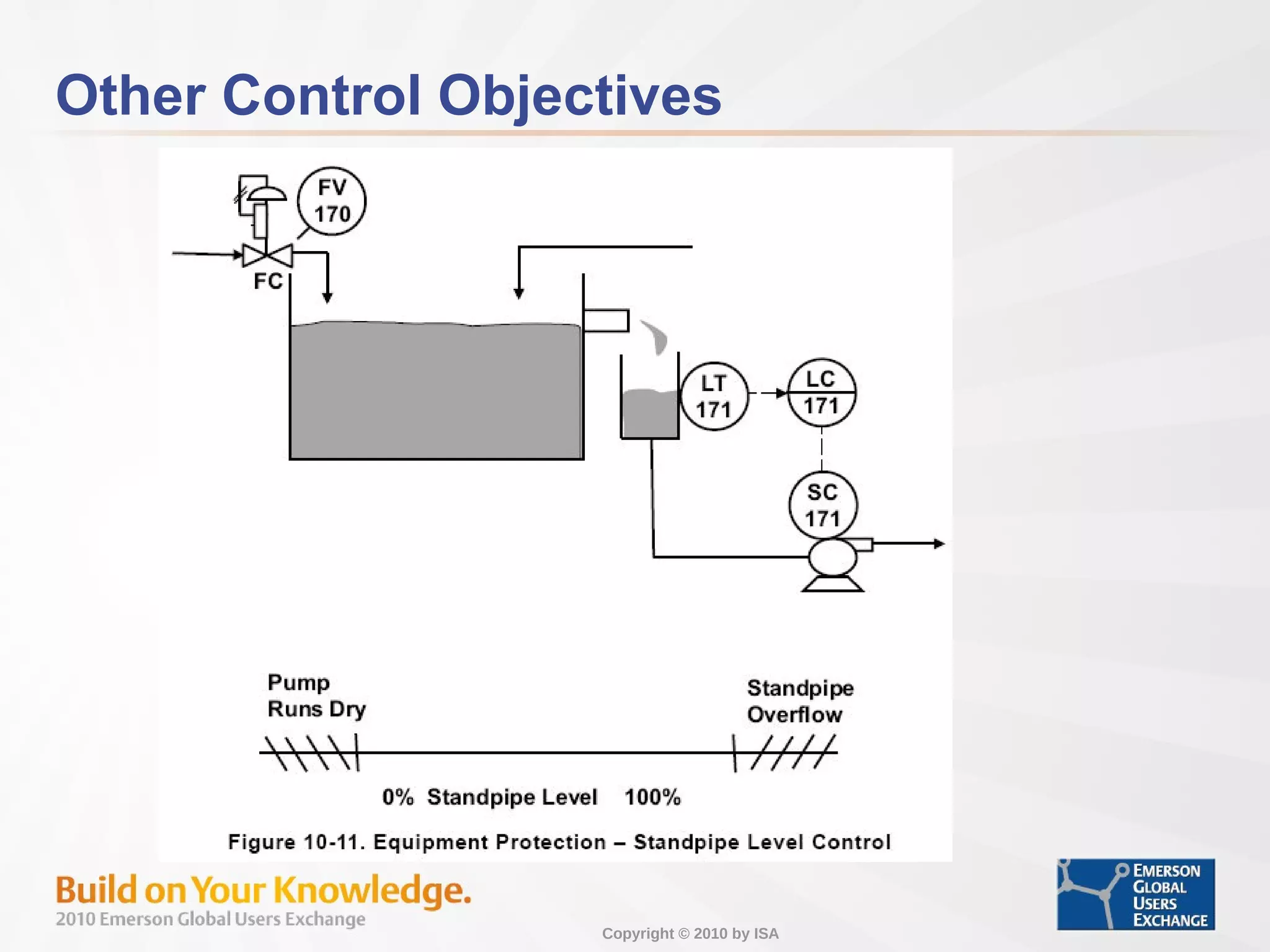 Other Control Objectives

FV 170

FC

LT 171

LC 171

SC 171

Pump Runs Dry

Standpipe Overflow

0% Standpipe Level 100%

Figure 10-11. Equipment Protection – Standpipe Level Control

Build on Your Knowledge.
2010 Emerson Global Users Exchange

Copyright © 2010 by ISA

EMERSON GLOBAL USERS EXCHANGE